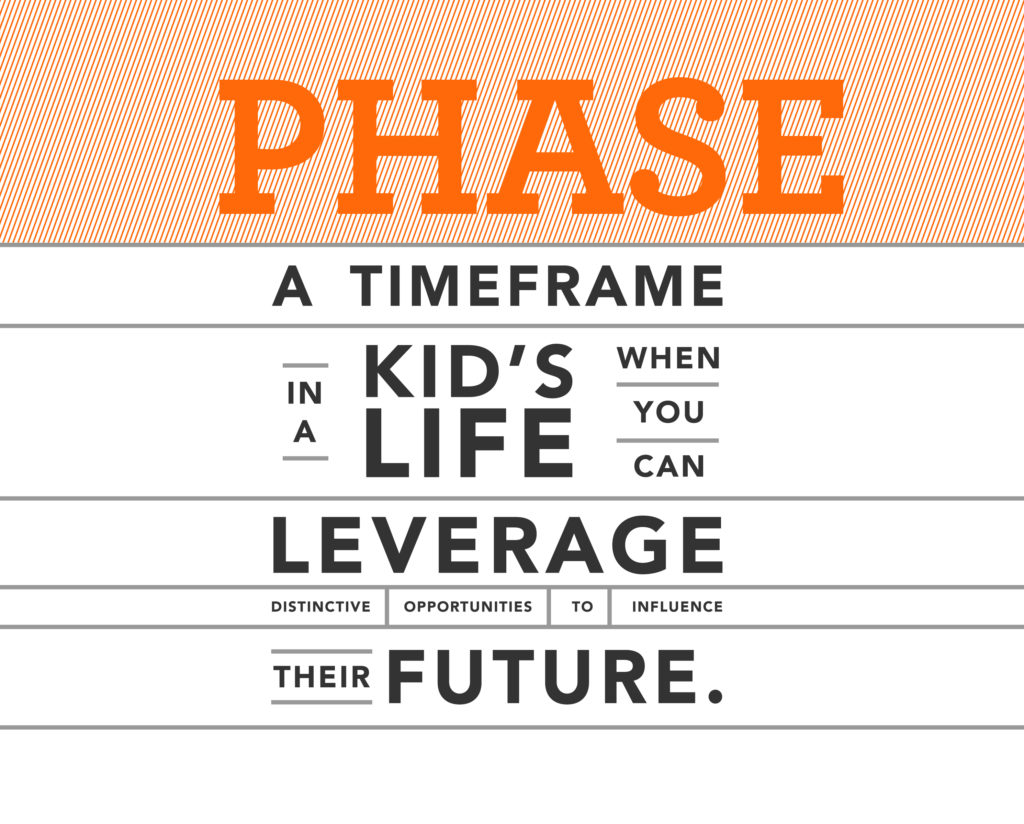 PHASE

A TIMEFRAME IN A KID'S LIFE WHEN YOU CAN LEVERAGE DISTINCTIVE OPPORTUNITIES TO INFLUENCE THEIR FUTURE.